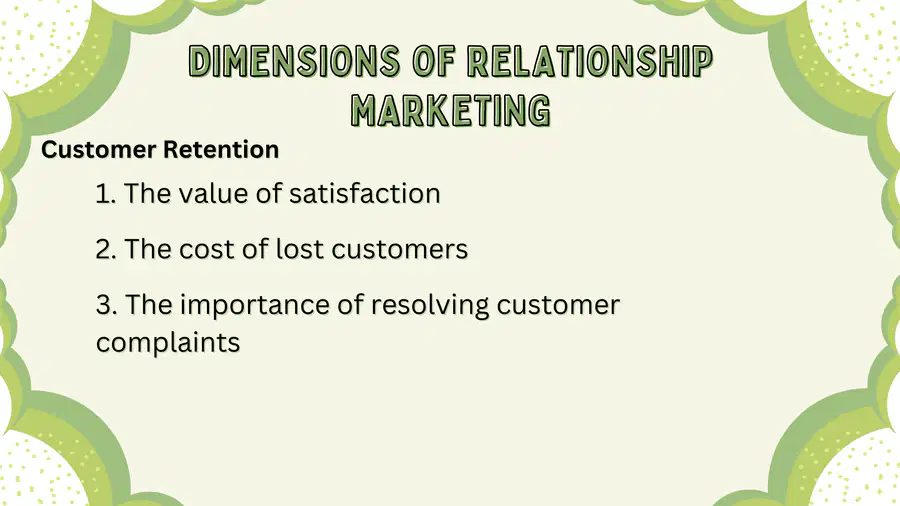 DIMENSIONS OF RELATIONSHIP MARKETING

Customer Retention

1. The value of satisfaction

2. The cost of lost customers

3. The importance of resolving customer complaints